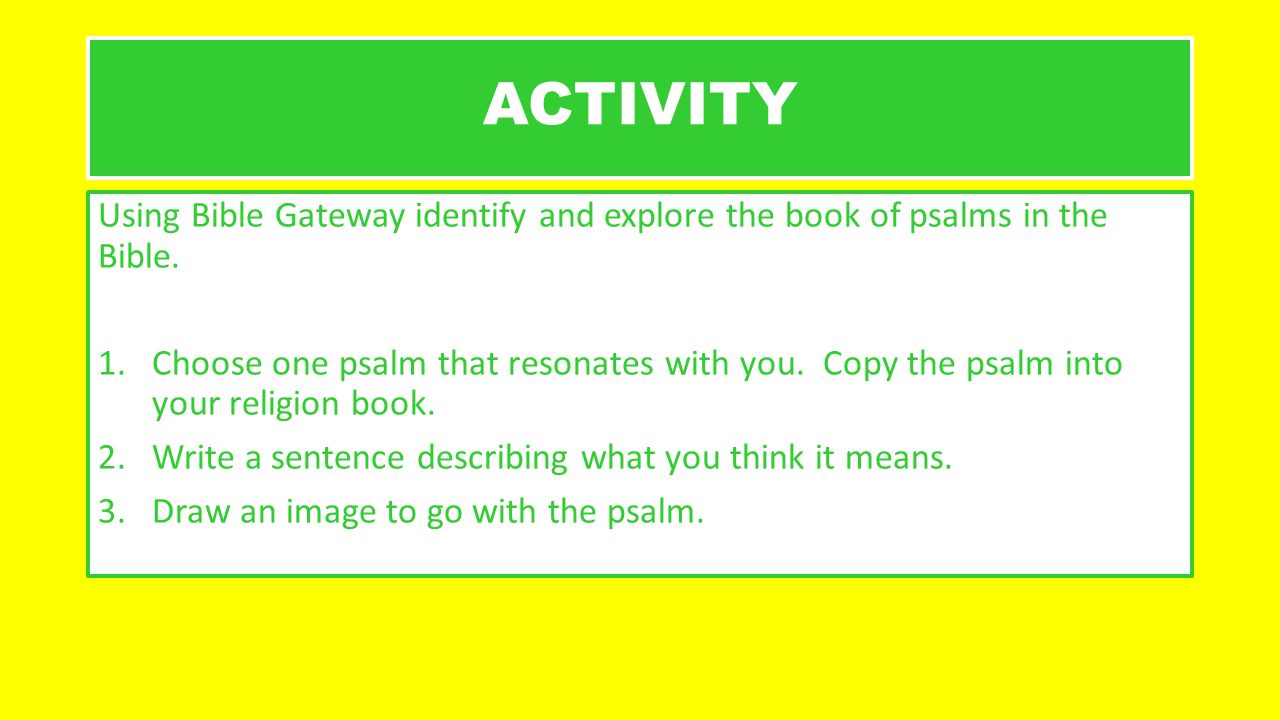 ACTIVITY

Using Bible Gateway identify and explore the book of psalms in the Bible.

1. Choose one psalm that resonates with you. Copy the psalm into your religion book.
2. Write a sentence describing what you think it means.
3. Draw an image to go with the psalm.